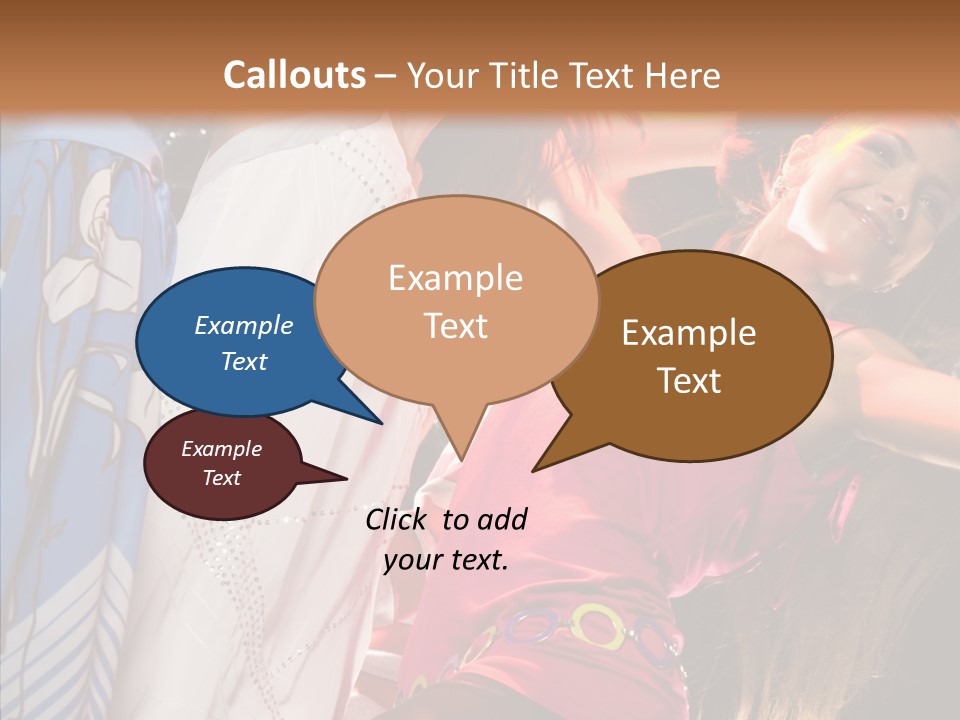 Callouts – Your Title Text Here

Example Text

Example Text

Example Text

Example Text

Click to add your text.